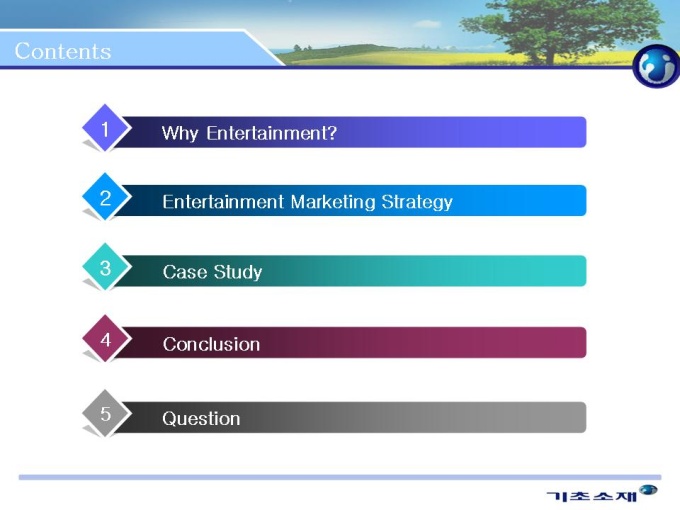 Contents

1 Why Entertainment?

2 Entertainment Marketing Strategy

3 Case Study

4 Conclusion

5 Question

기초소재